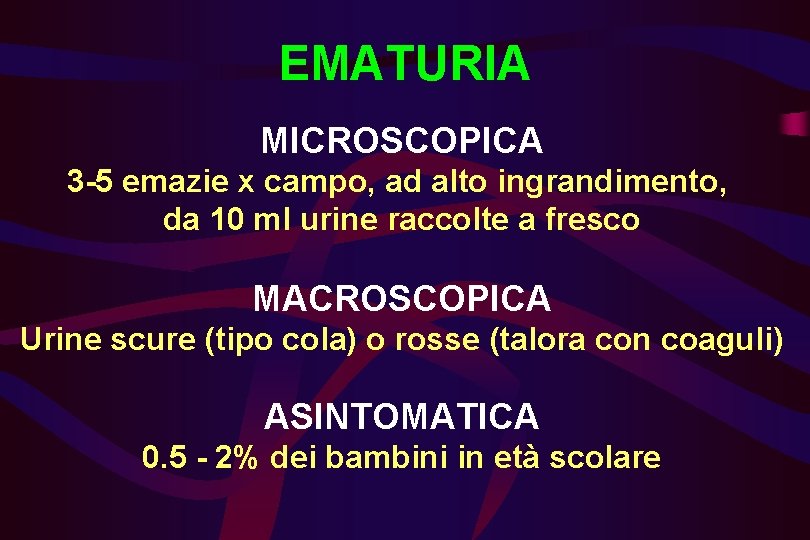 EMATURIA

MICROSCOPICA
3-5 emazie x campo, ad alto ingrandimento, da 10 ml urine raccolte a fresco

MACROSCOPICA
Urine scure (tipo cola) o rosse (talora con coaguli)

ASINTOMATICA
0.5 - 2% dei bambini in età scolare